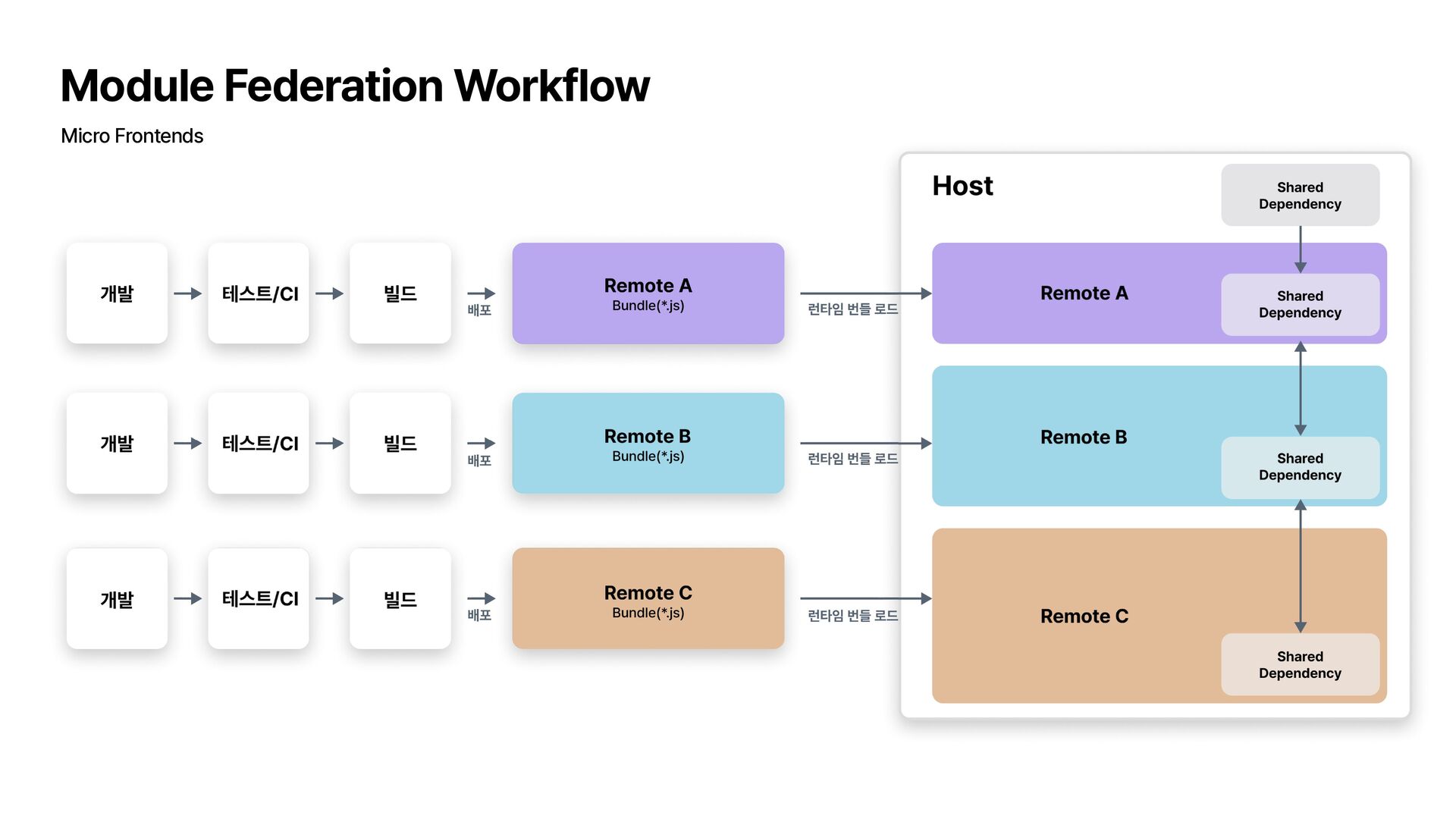 Module Federation Workflow

Micro Frontends

개발

테스트/CI

빌드

배포

Remote A
Bundle(*.js)

런타임 번들 로드

개발

테스트/CI

빌드

배포

Remote B
Bundle(*.js)

런타임 번들 로드

개발

테스트/CI

빌드

배포

Remote C
Bundle(*.js)

런타임 번들 로드

Host

Shared Dependency

Remote A

Shared Dependency

Remote B

Shared Dependency

Remote C

Shared Dependency